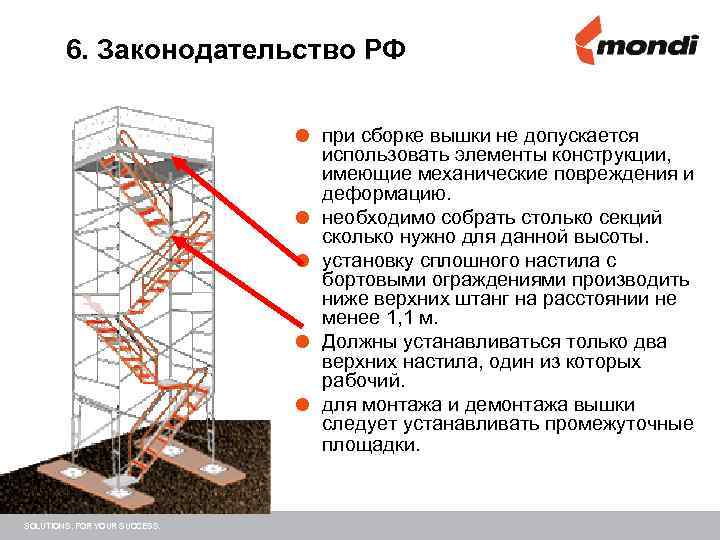 6. Законодательство РФ

mondi

при сборке вышки не допускается использовать элементы конструкции, имеющие механические повреждения и деформацию.

необходимо собрать столько секций сколько нужно для данной высоты.

установку сплошного настила с бортовыми ограждениями производить ниже верхних штанг на расстоянии не менее 1,1 м.

Должны устанавливаться только два верхних настила, один из которых рабочий.

для монтажа и демонтажа вышки следует устанавливать промежуточные площадки.

SOLUTIONS. FOR YOUR SUCCESS.